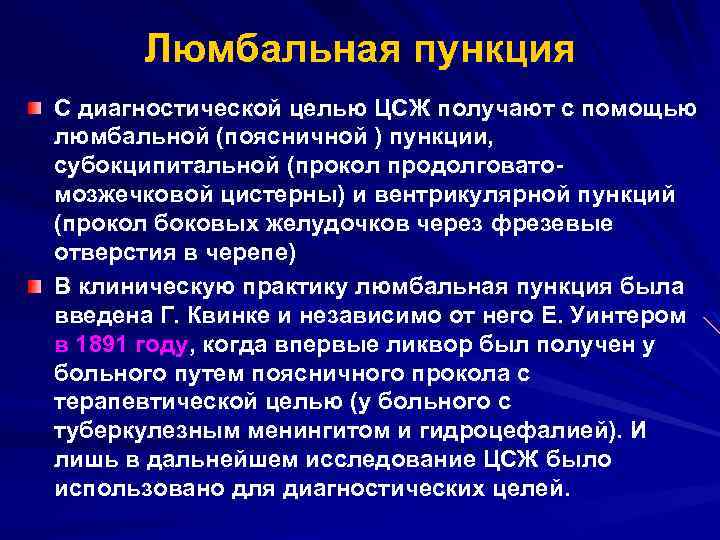 Люмбальная пункция

С диагностической целью ЦСЖ получают с помощью люмбальной (поясничной ) пункции, субокципитальной (прокол продолговато-мозжечковой цистерны) и вентрикулярной пункций (прокол боковых желудочков через фрезевые отверстия в черепе)

В клиническую практику люмбальная пункция была введена Г. Квинке и независимо от него Е. Уинтером в 1891 году, когда впервые ликвор был получен у больного путем поясничного прокола с терапевтической целью (у больного с туберкулезным менингитом и гидроцефалией). И лишь в дальнейшем исследование ЦСЖ было использовано для диагностических целей.